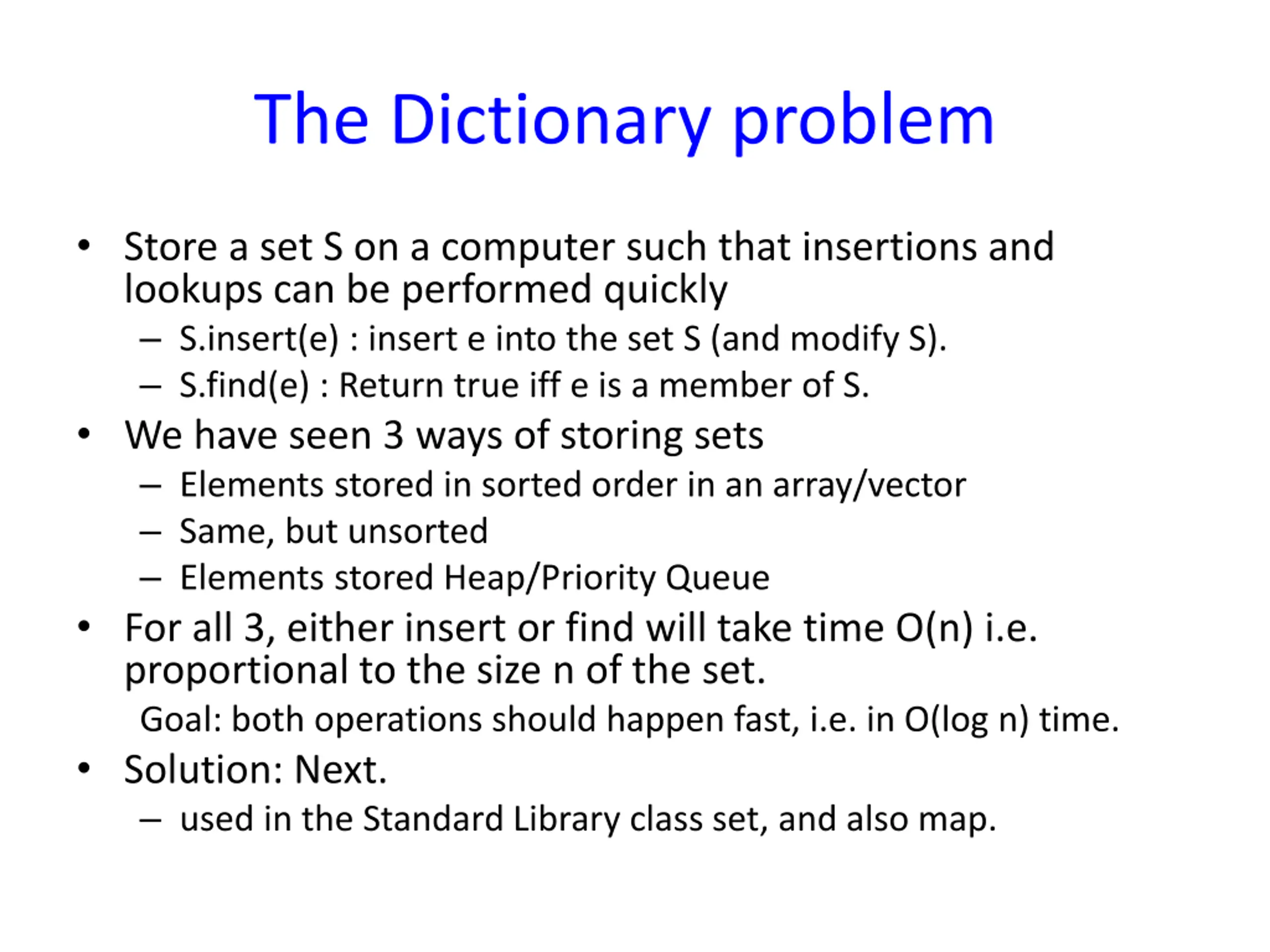 The Dictionary problem

• Store a set S on a computer such that insertions and lookups can be performed quickly
  – S.insert(e) : insert e into the set S (and modify S).
  – S.find(e) : Return true iff e is a member of S.
• We have seen 3 ways of storing sets
  – Elements stored in sorted order in an array/vector
  – Same, but unsorted
  – Elements stored Heap/Priority Queue
• For all 3, either insert or find will take time O(n) i.e. proportional to the size n of the set.
  Goal: both operations should happen fast, i.e. in O(log n) time.
• Solution: Next.
  – used in the Standard Library class set, and also map.